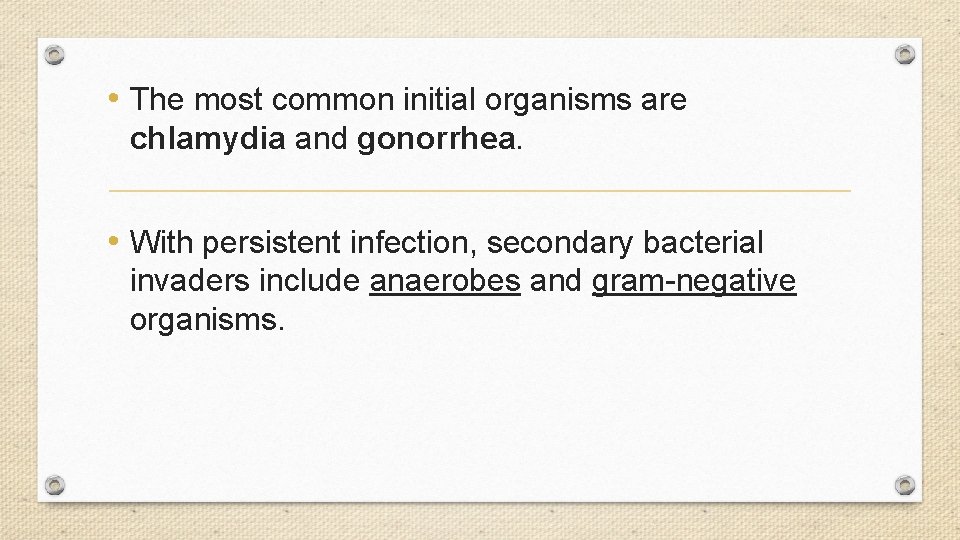 • The most common initial organisms are chlamydia and gonorrhea.

• With persistent infection, secondary bacterial invaders include anaerobes and gram-negative organisms.